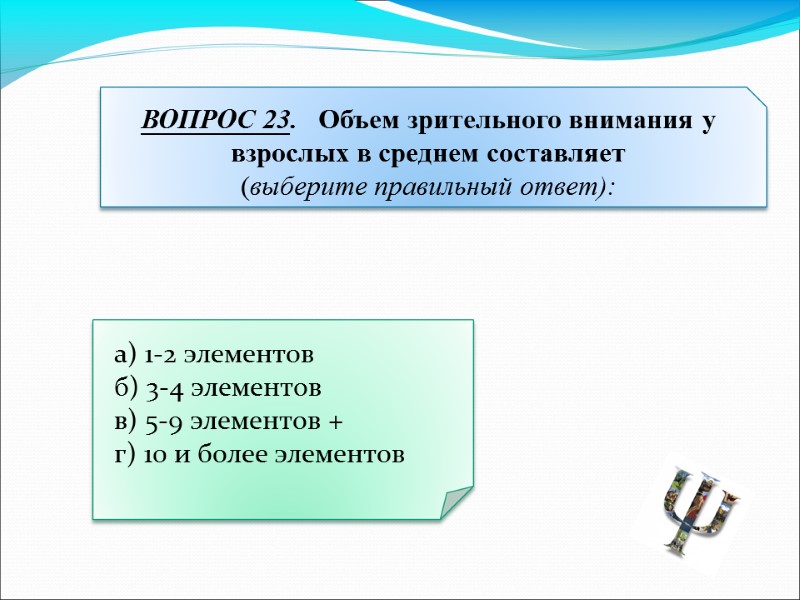 ВОПРОС 23. Объем зрительного внимания у взрослых в среднем составляет (выберите правильный ответ):

а) 1-2 элементов
б) 3-4 элементов
в) 5-9 элементов +
г) 10 и более элементов

Ψ